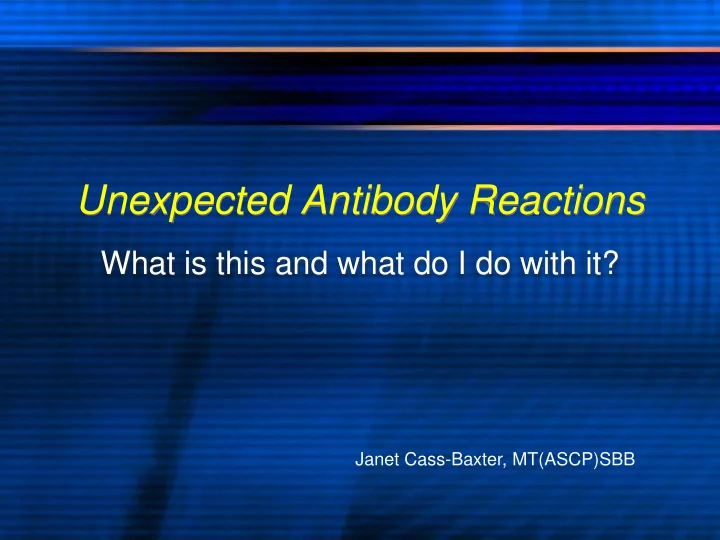 Unexpected Antibody Reactions

What is this and what do I do with it?

Janet Cass-Baxter, MT(ASCP)SBB